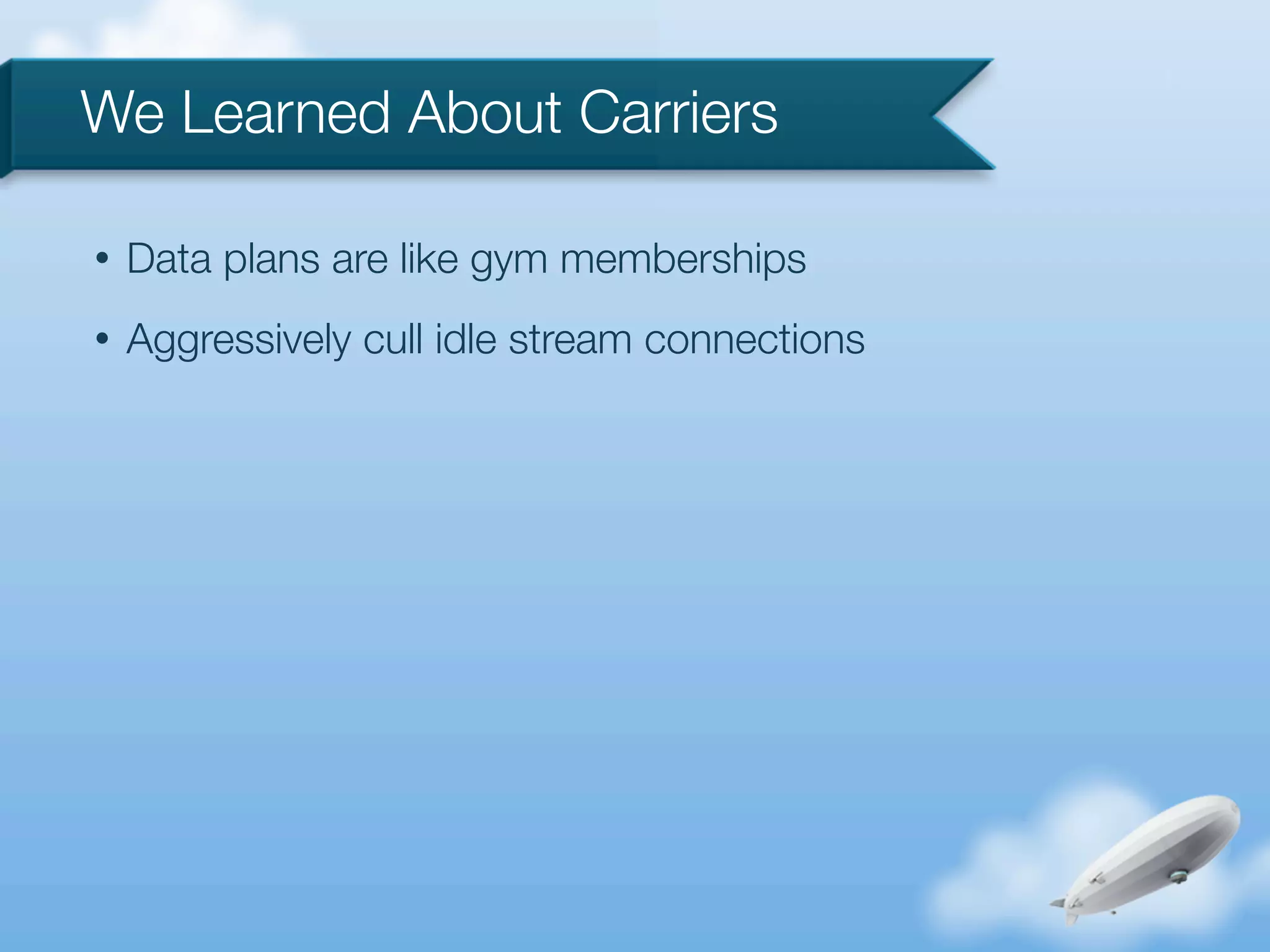 We Learned About Carriers

• Data plans are like gym memberships

• Aggressively cull idle stream connections